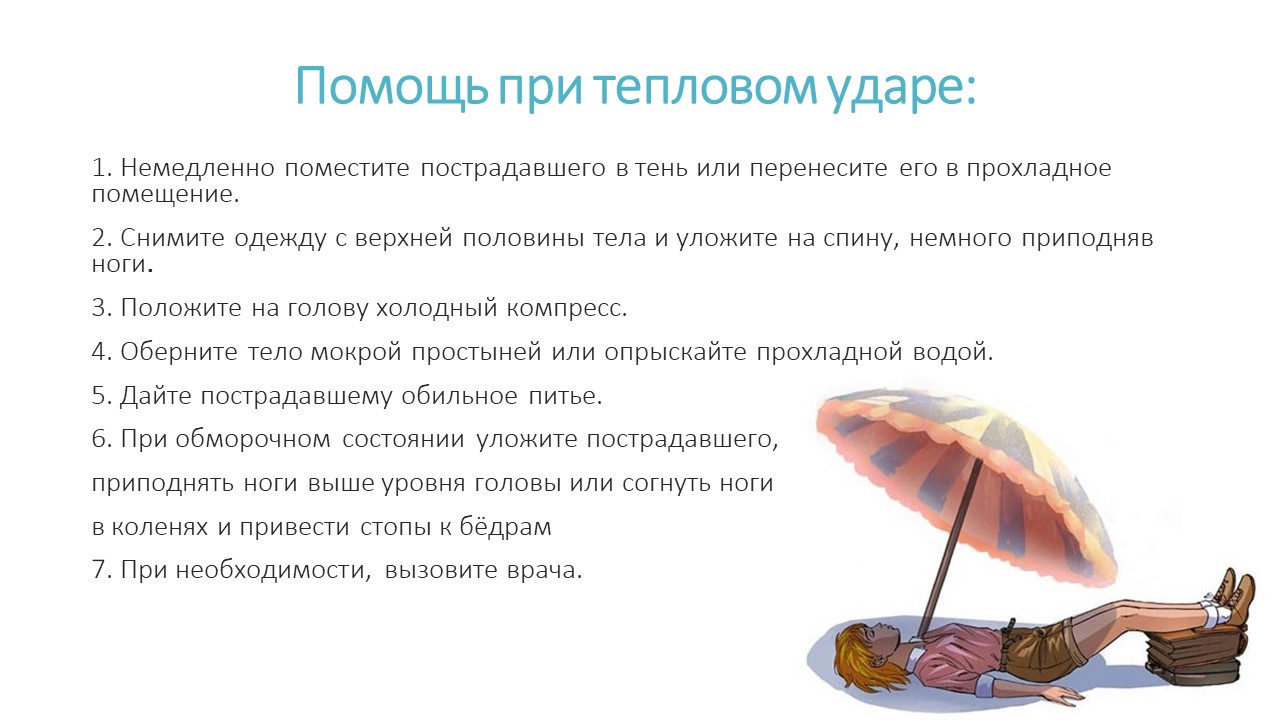 Помощь при тепловом ударе:

1. Немедленно поместите пострадавшего в тень или перенесите его в прохладное помещение.

2. Снимите одежду с верхней половины тела и уложите на спину, немного приподняв ноги.

3. Положите на голову холодный компресс.

4. Оберните тело мокрой простыней или опрыскайте прохладной водой.

5. Дайте пострадавшему обильное питье.

6. При обморочном состоянии уложите пострадавшего, приподнять ноги выше уровня головы или согнуть ноги в коленях и привести стопы к бёдрам

7. При необходимости, вызовите врача.